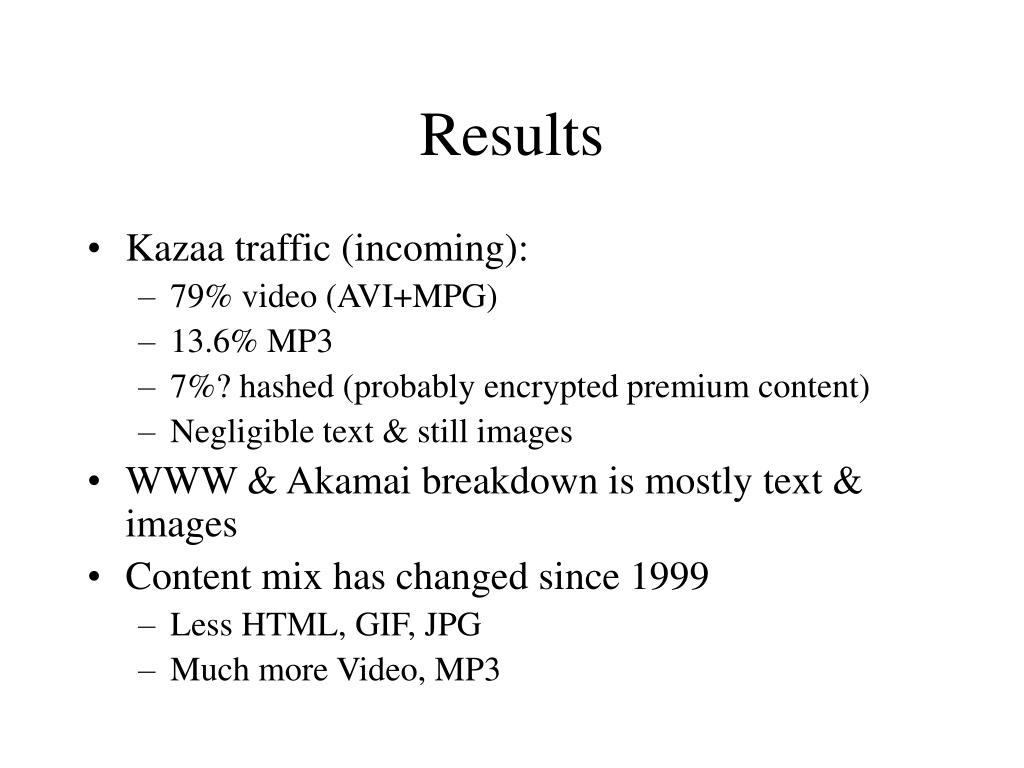 Results

• Kazaa traffic (incoming):
– 79% video (AVI+MPG)
– 13.6% MP3
– 7%? hashed (probably encrypted premium content)
– Negligible text & still images
• WWW & Akamai breakdown is mostly text & images
• Content mix has changed since 1999
– Less HTML, GIF, JPG
– Much more Video, MP3